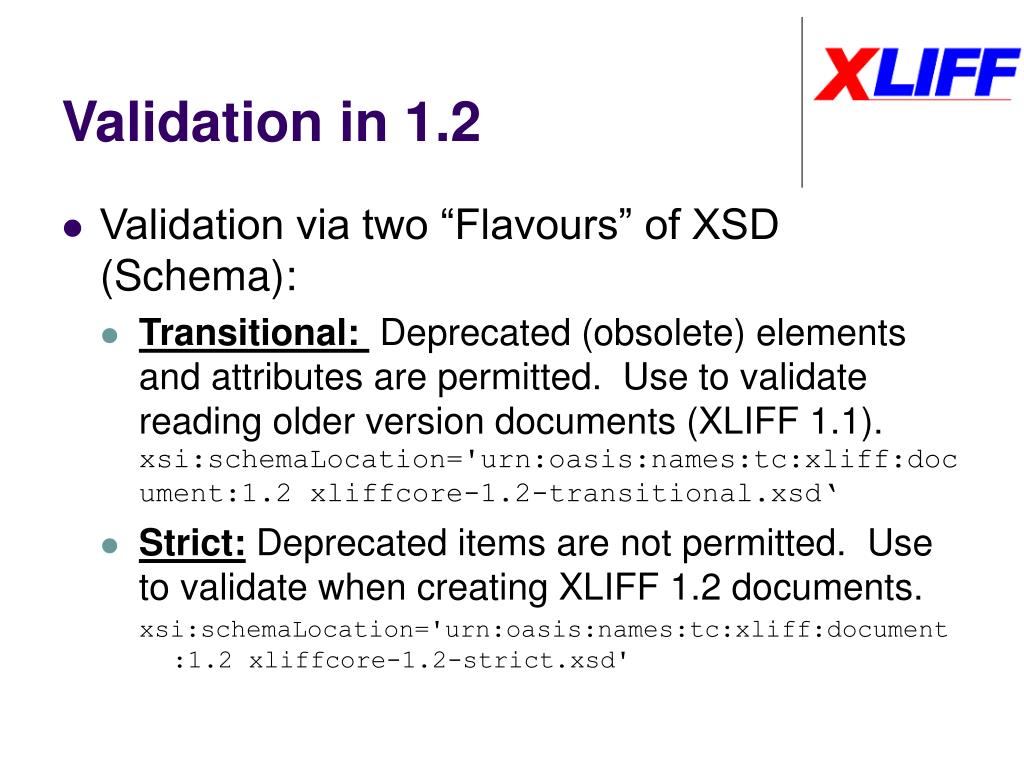 XLIFF

Validation in 1.2

Validation via two “Flavours” of XSD (Schema):

Transitional: Deprecated (obsolete) elements and attributes are permitted. Use to validate reading older version documents (XLIFF 1.1). xsi:schemaLocation='urn:oasis:names:tc:xliff:document:1.2 xliffcore-1.2-transitional.xsd‘

Strict: Deprecated items are not permitted. Use to validate when creating XLIFF 1.2 documents. xsi:schemaLocation='urn:oasis:names:tc:xliff:document:1.2 xliffcore-1.2-strict.xsd'